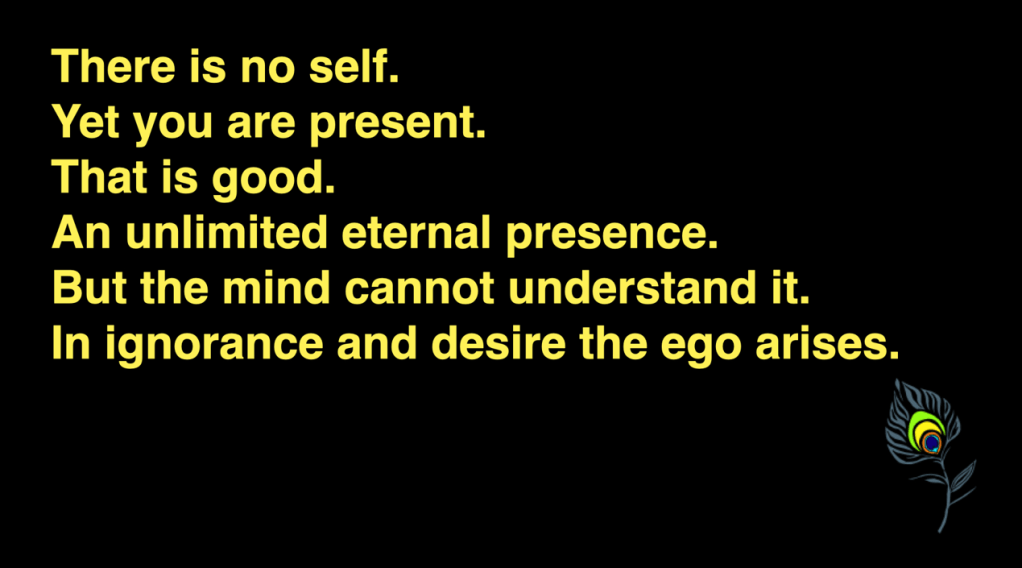 There is no self.
Yet you are present.
That is good.
An unlimited eternal presence.
But the mind cannot understand it.
In ignorance and desire the ego arises.